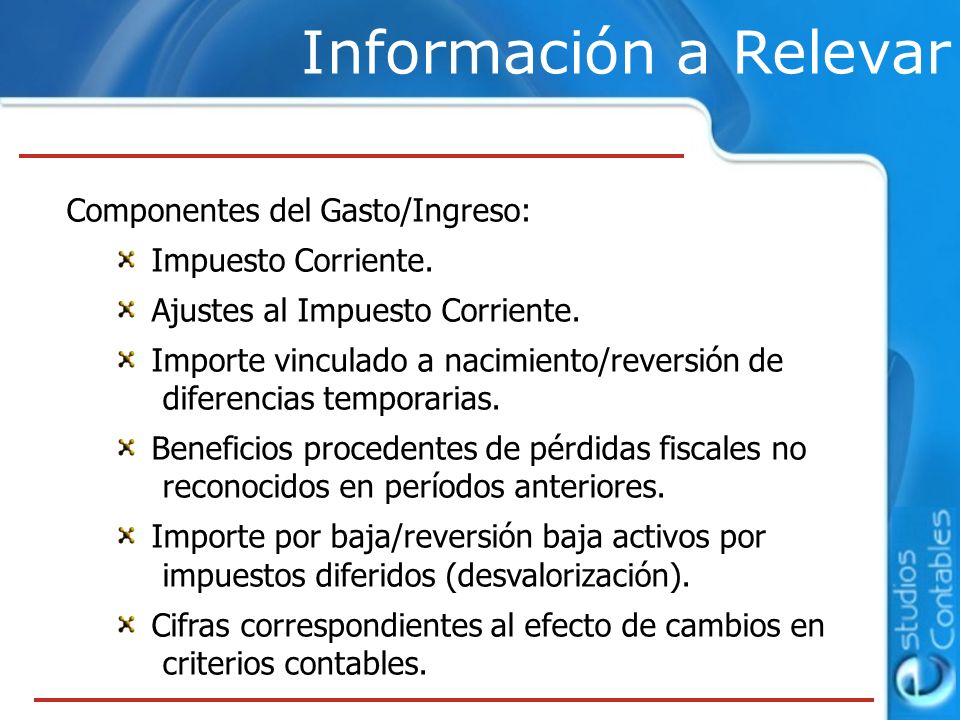 Información a Relevar

Componentes del Gasto/Ingreso:

Impuesto Corriente.

Ajustes al Impuesto Corriente.

Importe vinculado a nacimiento/reversión de diferencias temporarias.

Beneficios procedentes de pérdidas fiscales no reconocidos en períodos anteriores.

Importe por baja/reversión baja activos por impuestos diferidos (desvalorización).

Cifras correspondientes al efecto de cambios en criterios contables.

estudios Contables